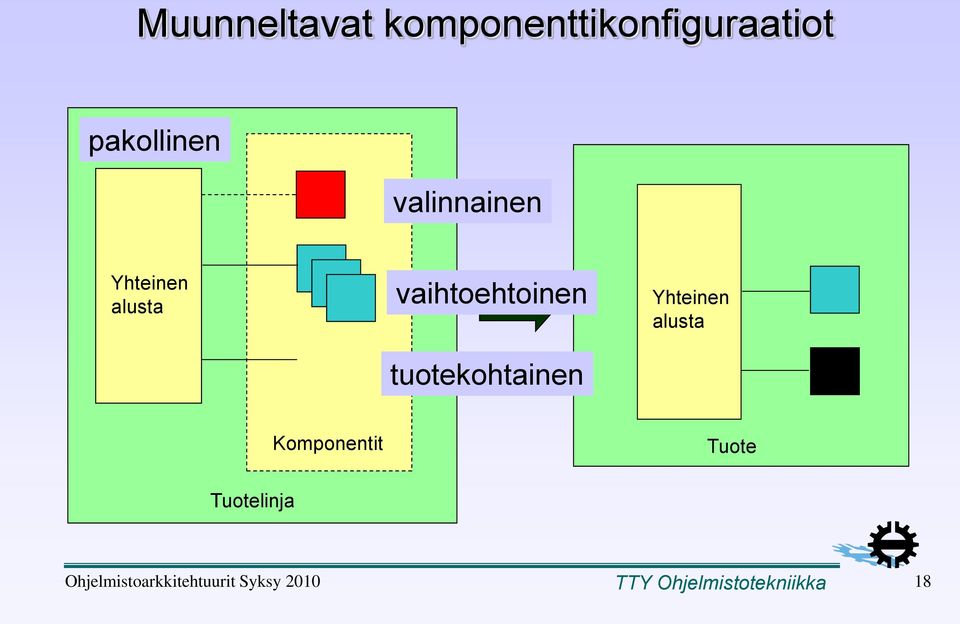 Muunneltavat komponenttikonfiguraatiot

pakollinen

Yhteinen alusta

valinnainen

vaihtoehtoinen

tuotekohtainen

Komponentit

Tuotelinja

Yhteinen alusta

Tuote

Ohjelmistoarkkitehtuurit Syksy 2010

TTY Ohjelmistotekniikka

18